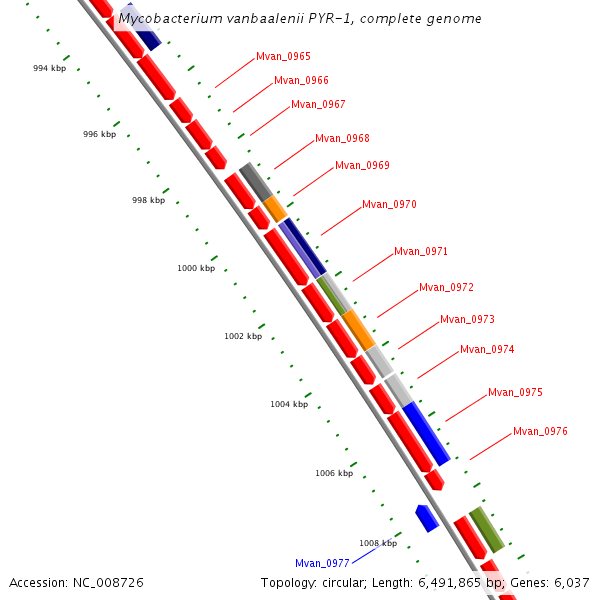 Mycobacterium vanbaalenii PYR-1, complete genome

994 kbp
996 kbp
998 kbp
1000 kbp
1002 kbp
1004 kbp
1006 kbp
1008 kbp

Mvan_0965
Mvan_0966
Mvan_0967
Mvan_0968
Mvan_0969
Mvan_0970
Mvan_0971
Mvan_0972
Mvan_0973
Mvan_0974
Mvan_0975
Mvan_0976
Mvan_0977

Accession: NC_008726
Topology: circular; Length: 6,491,865 bp; Genes: 6,037